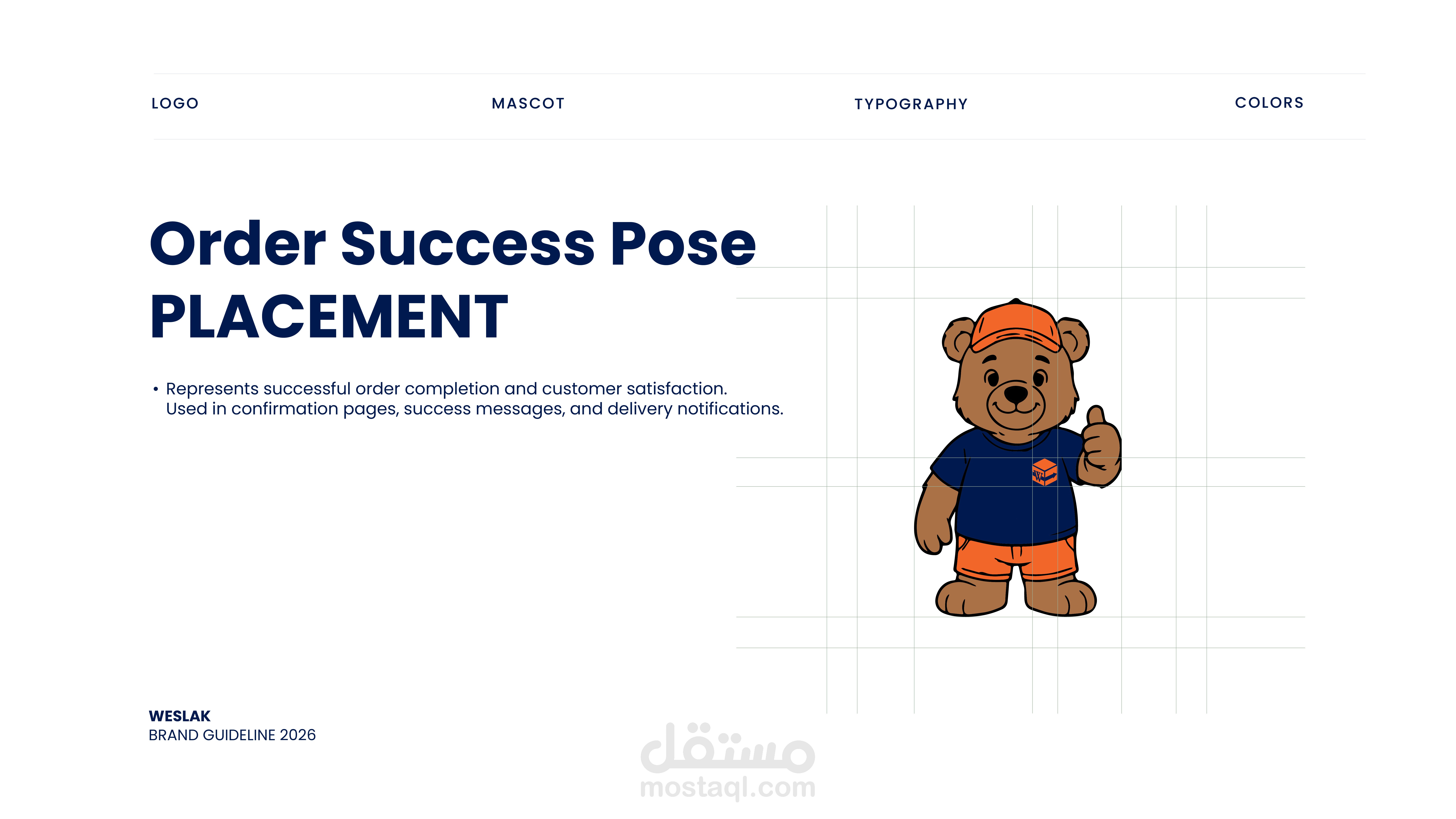 LOGO MASCOT TYPOGRAPHY COLORS

Order Success Pose
PLACEMENT

• Represents successful order completion and customer satisfaction. Used in confirmation pages, success messages, and delivery notifications.

WESLAK
BRAND GUIDELINE 2026

مستقل
mostaql.com